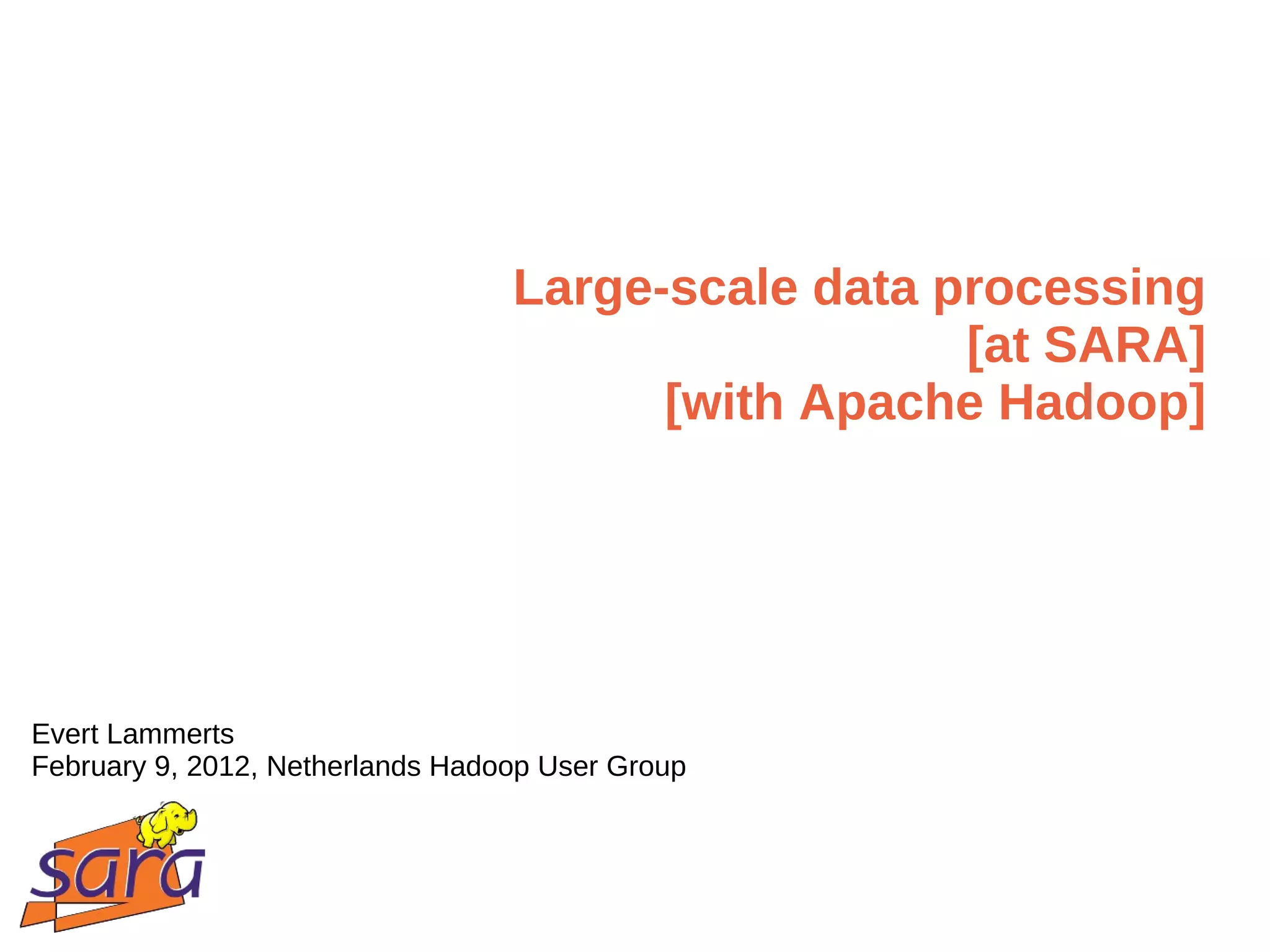 Large-scale data processing
[at SARA]
[with Apache Hadoop]

Evert Lammerts
February 9, 2012, Netherlands Hadoop User Group

sara